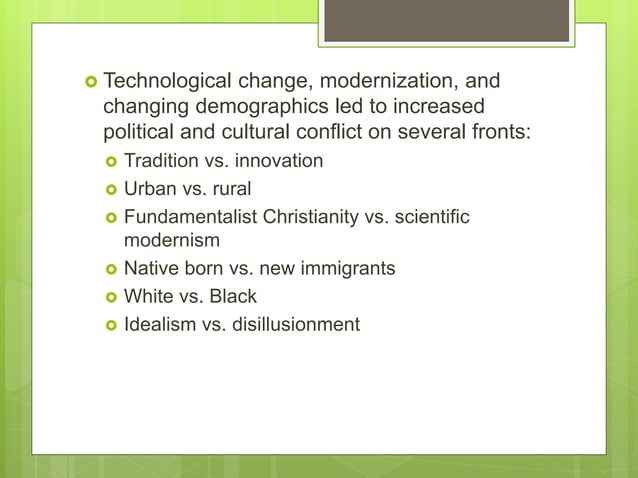 Technological change, modernization, and changing demographics led to increased political and cultural conflict on several fronts:

Tradition vs. innovation

Urban vs. rural

Fundamentalist Christianity vs. scientific modernism

Native born vs. new immigrants

White vs. Black

Idealism vs. disillusionment